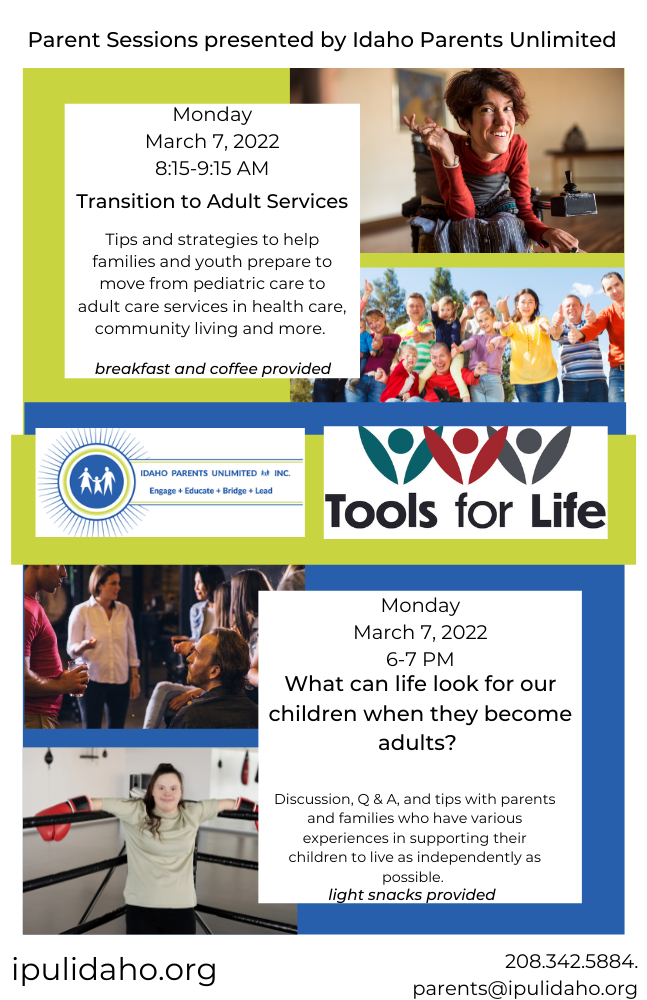 Parent Sessions presented by Idaho Parents Unlimited

Monday
March 7, 2022
8:15-9:15 AM

Transition to Adult Services

Tips and strategies to help families and youth prepare to move from pediatric care to adult care services in health care, community living and more.

breakfast and coffee provided

IDAHO PARENTS UNLIMITED INC.
Engage + Educate + Bridge + Lead

Tools for Life

Monday
March 7, 2022
6-7 PM

What can life look for our children when they become adults?

Discussion, Q & A, and tips with parents and families who have various experiences in supporting their children to live as independently as possible.

light snacks provided

ipulidaho.org

208.342.5884.
parents@ipulidaho.org